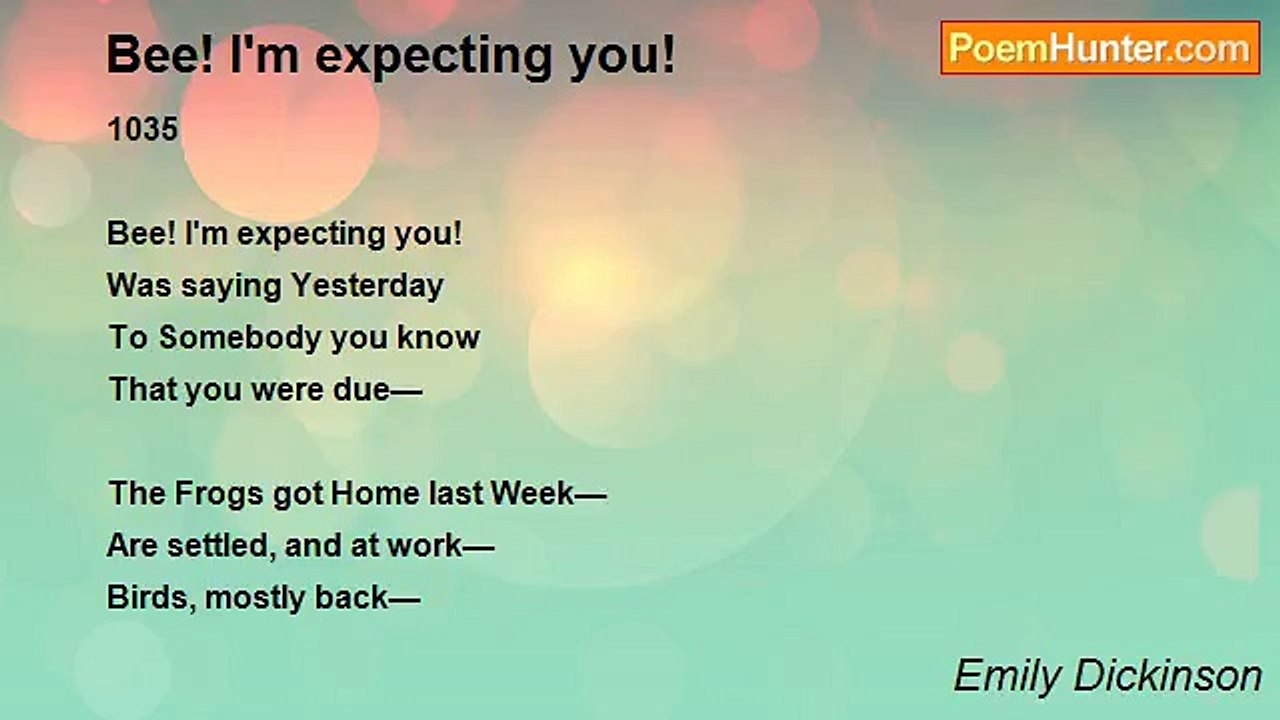 Bee! I'm expecting you!

PoemHunter.com

1035

Bee! I'm expecting you!
Was saying Yesterday
To Somebody you know
That you were due—

The Frogs got Home last Week—
Are settled, and at work—
Birds, mostly back—

Emily Dickinson